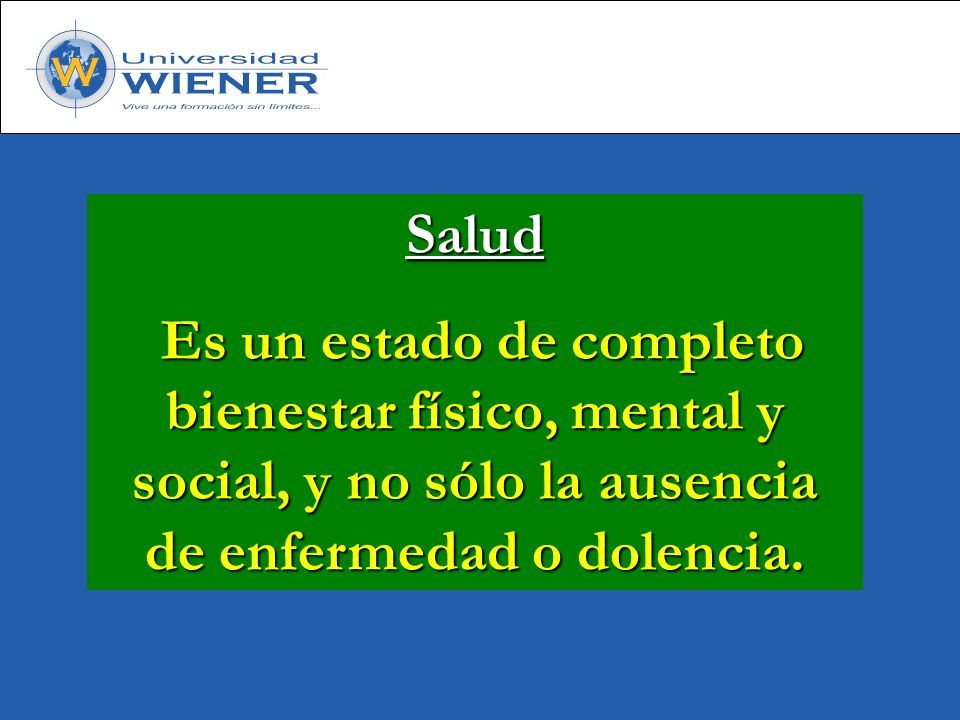 W Universidad WIENER
Vive una formación sin límites...

Salud

Es un estado de completo bienestar físico, mental y social, y no sólo la ausencia de enfermedad o dolencia.